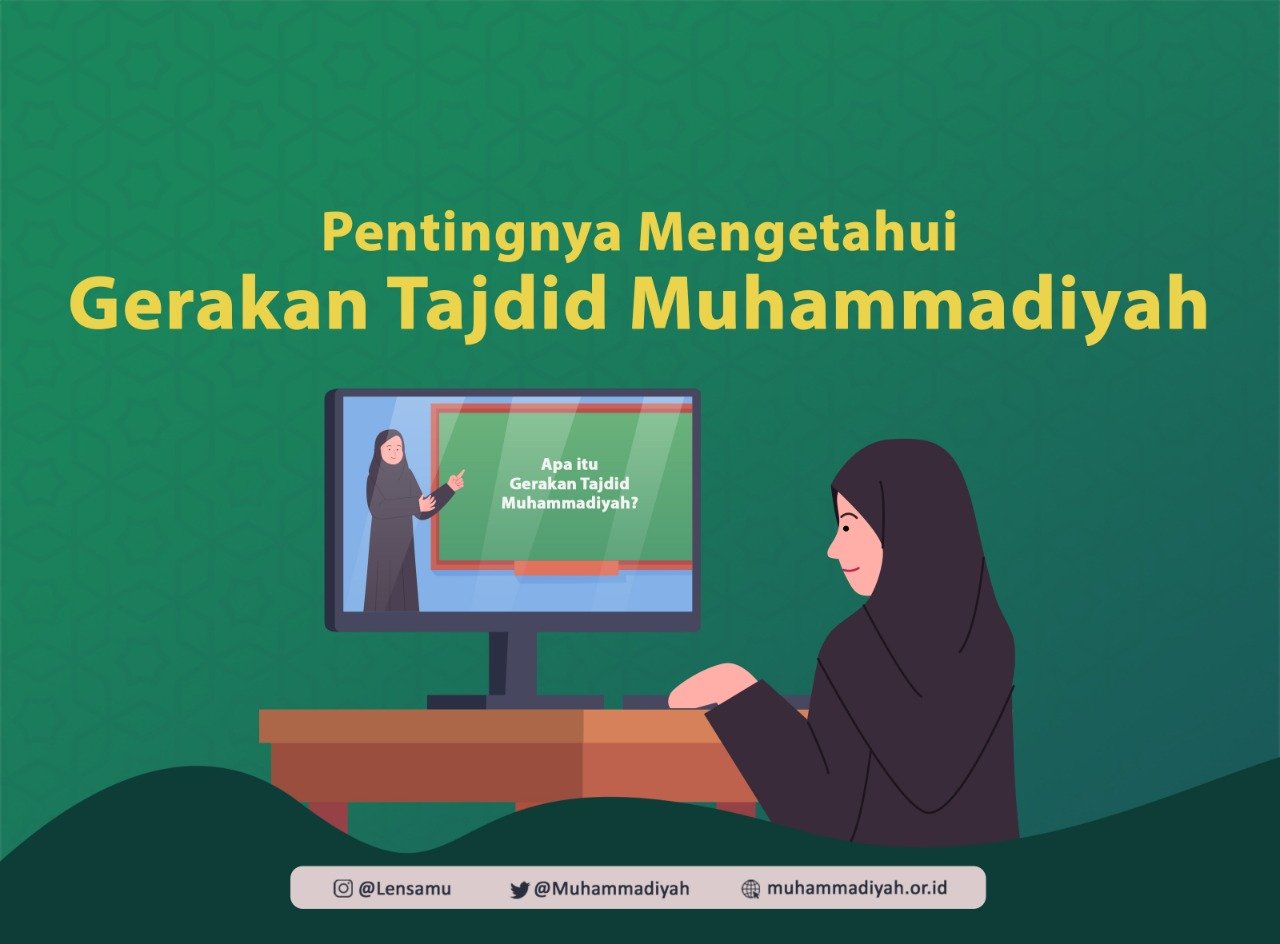 Pentingnya Mengetahui
Gerakan Tajdid Muhammadiyah

Apa itu
Gerakan Tajdid
Muhammadiyah?

@Lensamu @Muhammadiyah muhammadiyah.or.id